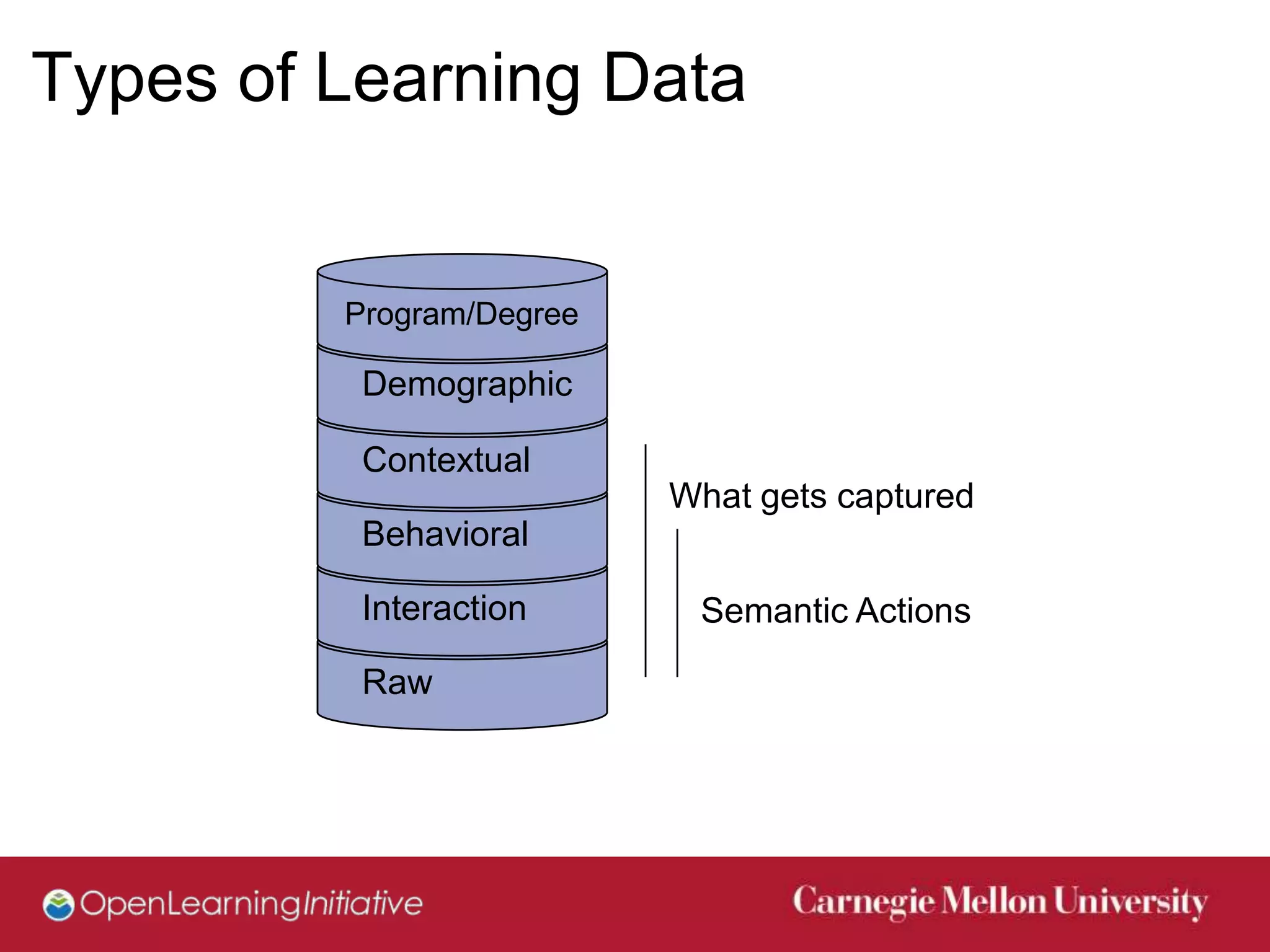 Types of Learning Data

Program/Degree

Demographic

Contextual

Behavioral

Interaction

Raw

What gets captured

Semantic Actions

OpenLearningInitiative

Carnegie Mellon University